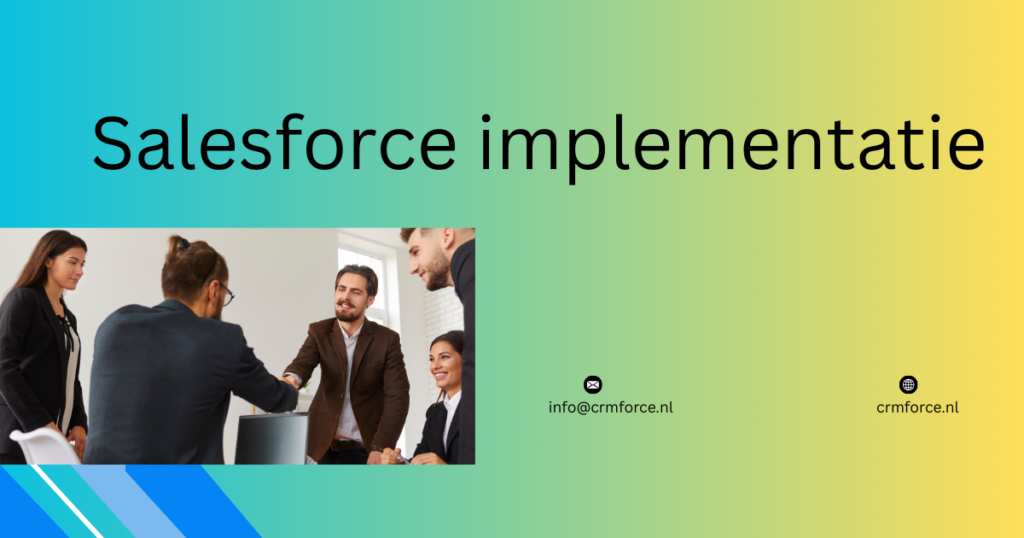 Salesforce implementatie

info@crmforce.nl

crmforce.nl